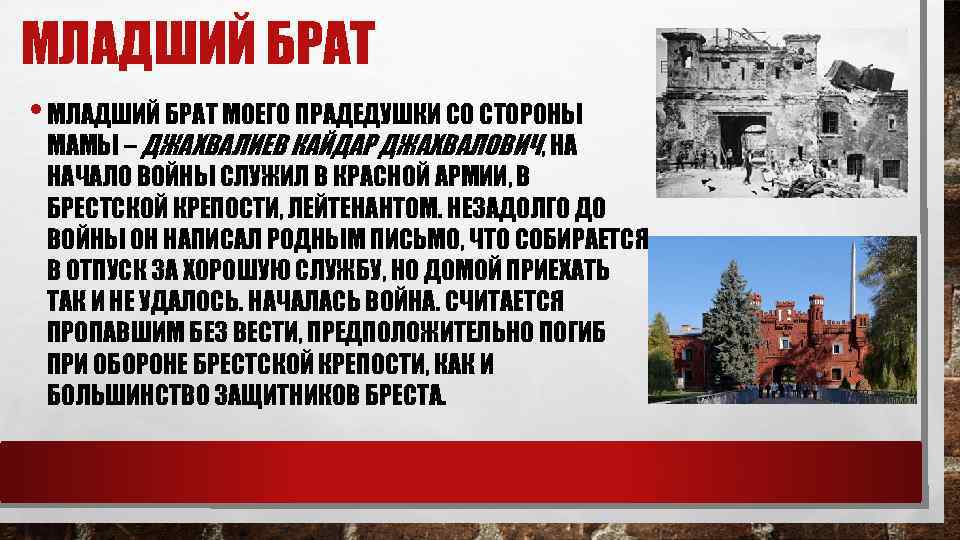 МЛАДШИЙ БРАТ

• МЛАДШИЙ БРАТ МОЕГО ПРАДЕДУШКИ СО СТОРОНЫ МАМЫ – ДЖАХВАЛИЕВ КАЙДАР ДЖАХВАЛОВИЧ, НА НАЧАЛО ВОЙНЫ СЛУЖИЛ В КРАСНОЙ АРМИИ, В БРЕСТСКОЙ КРЕПОСТИ, ЛЕЙТЕНАНТОМ. НЕЗАДОЛГО ДО ВОЙНЫ ОН НАПИСАЛ РОДНЫМ ПИСЬМО, ЧТО СОБИРАЕТСЯ В ОТПУСК ЗА ХОРОШУЮ СЛУЖБУ, НО ДОМОЙ ПРИЕХАТЬ ТАК И НЕ УДАЛОСЬ. НАЧАЛАСЬ ВОЙНА. СЧИТАЕТСЯ ПРОПАВШИМ БЕЗ ВЕСТИ, ПРЕДПОЛОЖИТЕЛЬНО ПОГИБ ПРИ ОБОРОНЕ БРЕСТСКОЙ КРЕПОСТИ, КАК И БОЛЬШИНСТВО ЗАЩИТНИКОВ БРЕСТА.